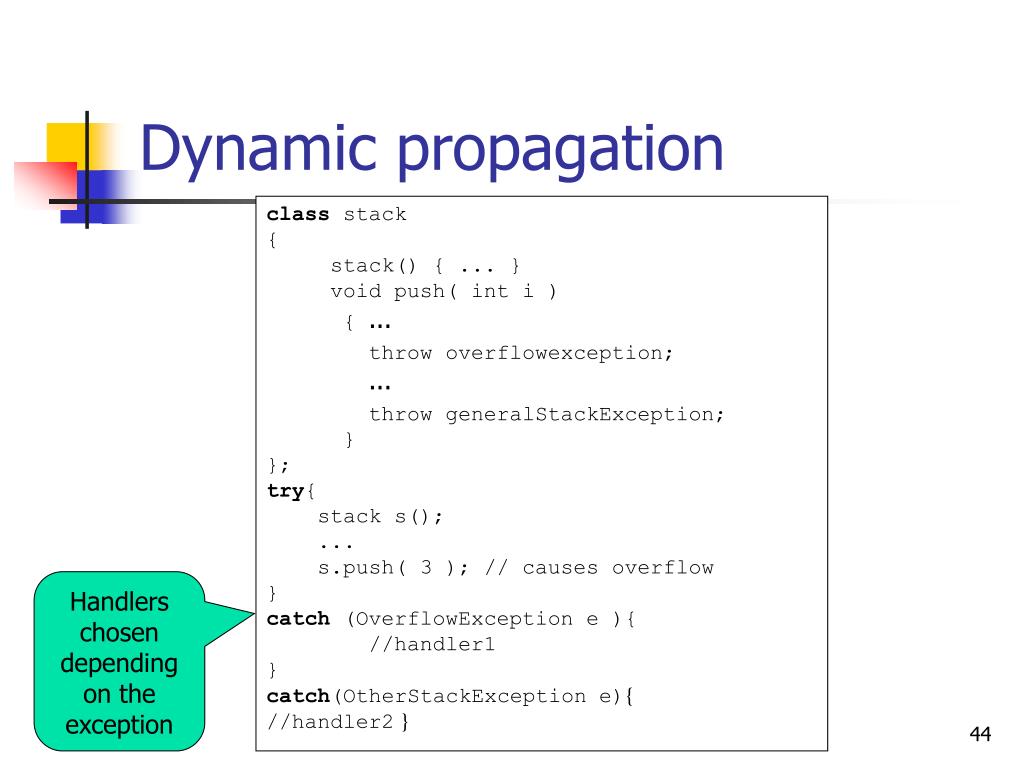 Dynamic propagation

class stack
{
stack() { ... }
void push( int i )
{ …
throw overflowexception;
…
throw generalStackException;
}
};
try{
stack s();
...
s.push( 3 ); // causes overflow
}
catch (OverflowException e ){
//handler1
}
catch(OtherStackException e){
//handler2 }

Handlers chosen depending on the exception

44